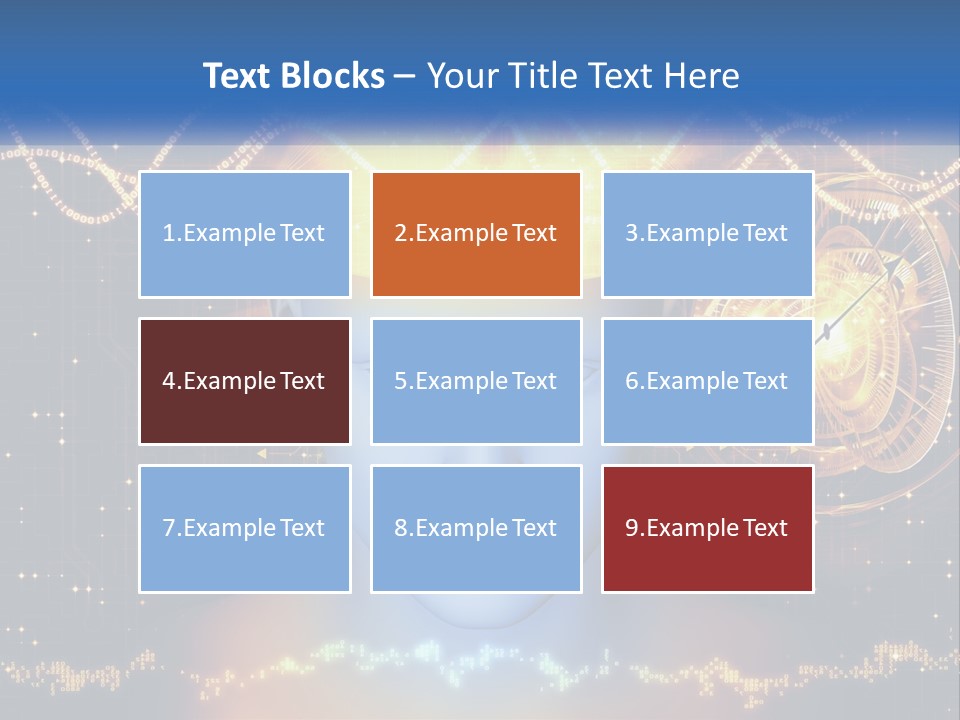 Text Blocks – Your Title Text Here

1.Example Text

2.Example Text

3.Example Text

4.Example Text

5.Example Text

6.Example Text

7.Example Text

8.Example Text

9.Example Text